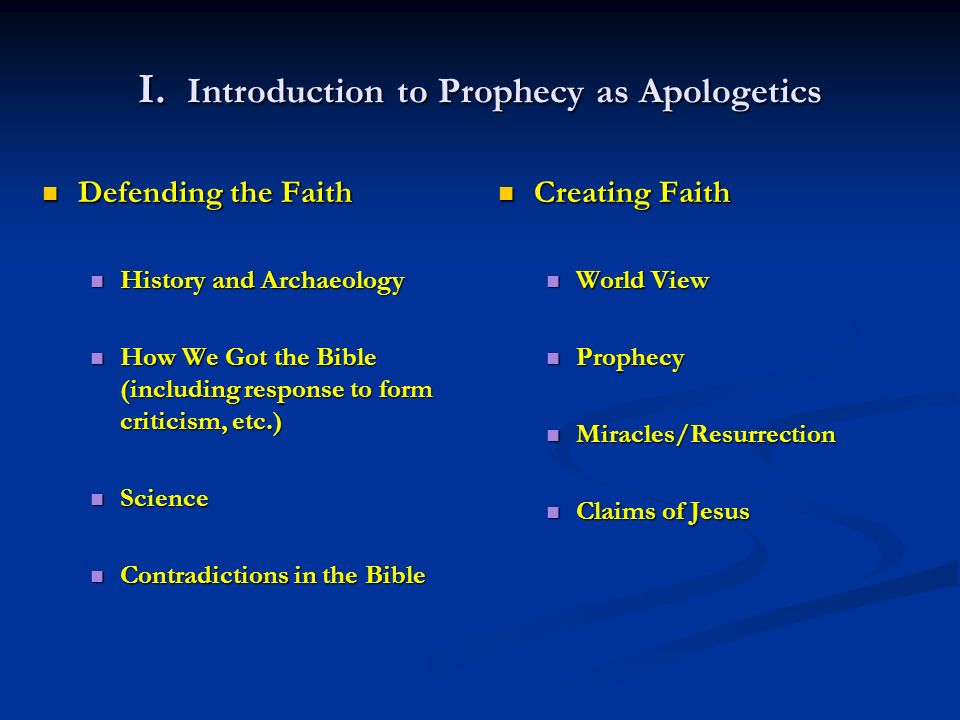 I. Introduction to Prophecy as Apologetics

Defending the Faith

History and Archaeology

How We Got the Bible (including response to form criticism, etc.)

Science

Contradictions in the Bible

Creating Faith

World View

Prophecy

Miracles/Resurrection

Claims of Jesus